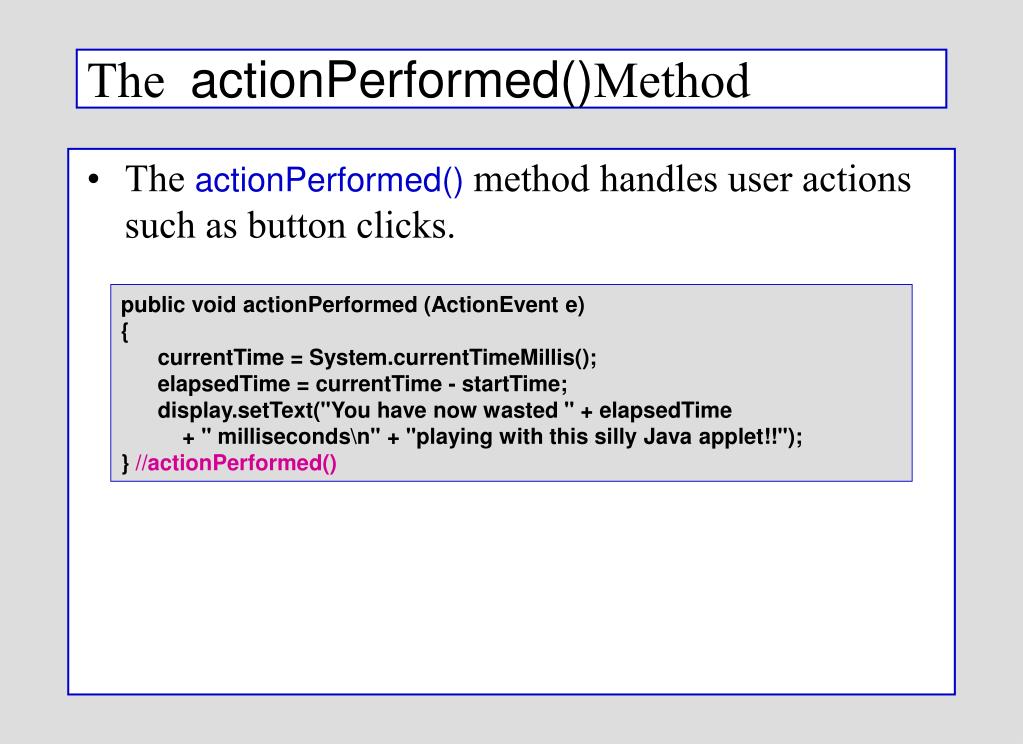 The actionPerformed()Method

• The actionPerformed() method handles user actions such as button clicks.

public void actionPerformed (ActionEvent e)
{
    currentTime = System.currentTimeMillis();
    elapsedTime = currentTime - startTime;
    display.setText("You have now wasted " + elapsedTime
        + " milliseconds\n" + "playing with this silly Java applet!!");
} //actionPerformed()